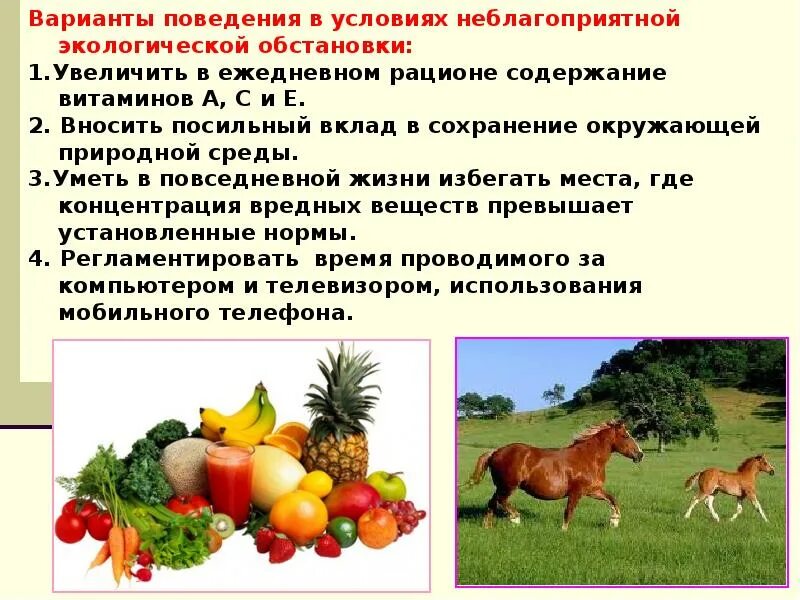 Варианты поведения в условиях неблагоприятной экологической обстановки:

1.Увеличить в ежедневном рационе содержание витаминов А, С и Е.

2. Вносить посильный вклад в сохранение окружающей природной среды.

3.Уметь в повседневной жизни избегать места, где концентрация вредных веществ превышает установленные нормы.

4. Регламентировать время проводимого за компьютером и телевизором, использования мобильного телефона.